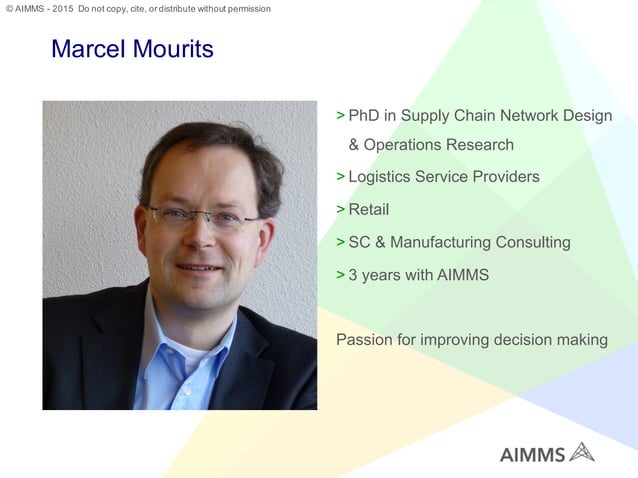 © AIMMS - 2015 Do not copy, cite, or distribute without permission

Marcel Mourits

> PhD in Supply Chain Network Design & Operations Research

> Logistics Service Providers

> Retail

> SC & Manufacturing Consulting

> 3 years with AIMMS

Passion for improving decision making

AIMMS